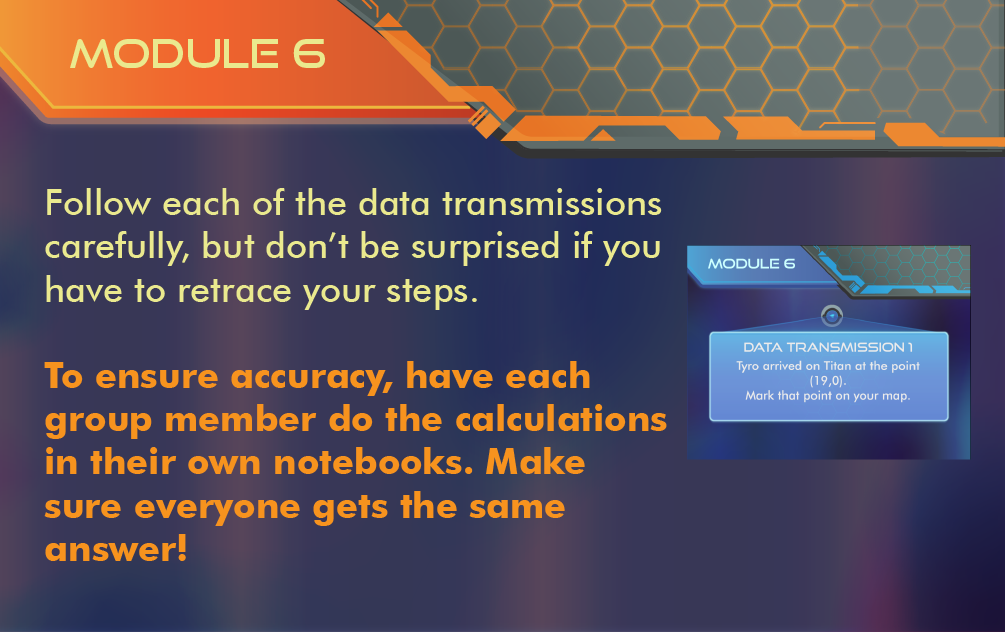 MODULE 6

Follow each of the data transmissions carefully, but don't be surprised if you have to retrace your steps.

To ensure accuracy, have each group member do the calculations in their own notebooks. Make sure everyone gets the same answer!

MODULE 6

DATA TRANSMISSION 1
Tyro arrived on Titan at the point (19,0).
Mark that point on your map.